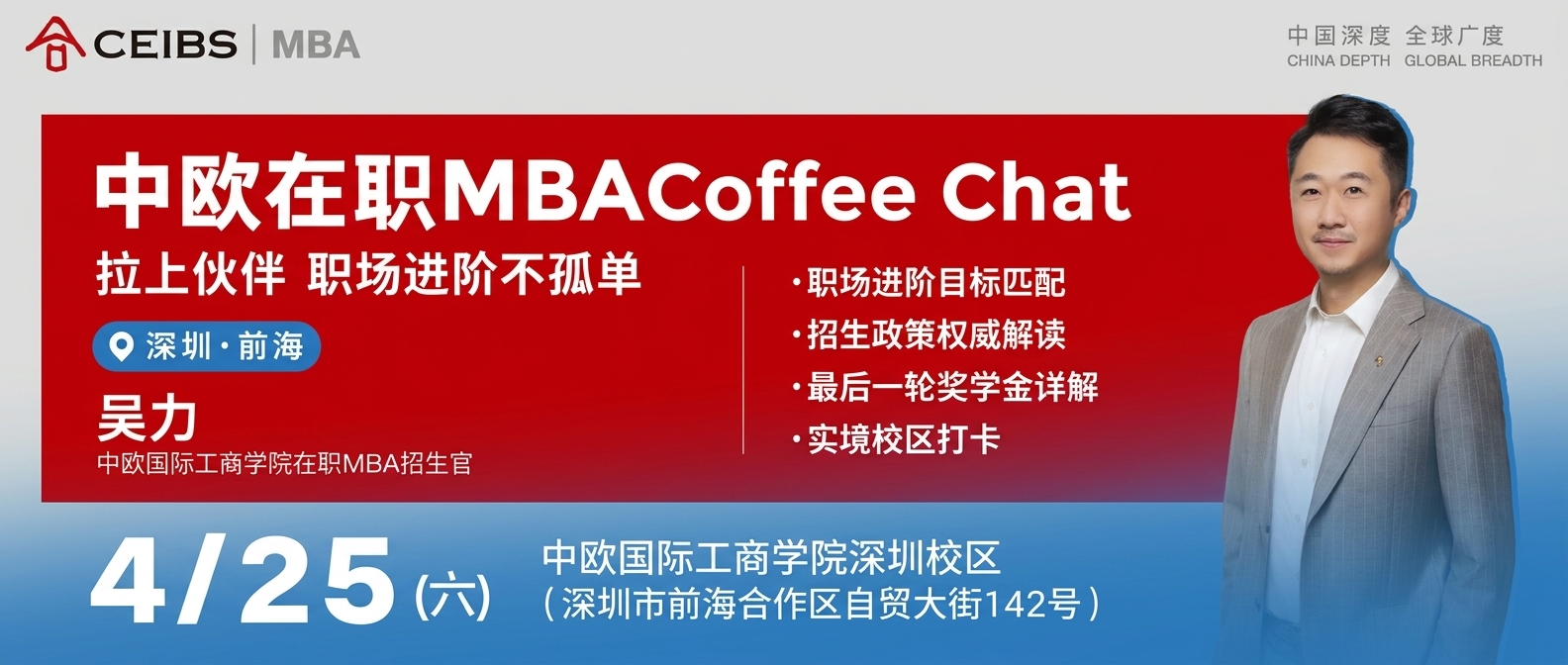 CEIBS | MBA

中国深度 全球广度
CHINA DEPTH GLOBAL BREADTH

中欧在职MBACoffee Chat

拉上伙伴 职场进阶不孤单

深圳·前海

吴力
中欧国际工商学院在职MBA招生官

·职场进阶目标匹配
·招生政策权威解读
·最后一轮奖学金详解
·实境校区打卡

4/25(六)

中欧国际工商学院深圳校区
(深圳市前海合作区自贸大街142号)